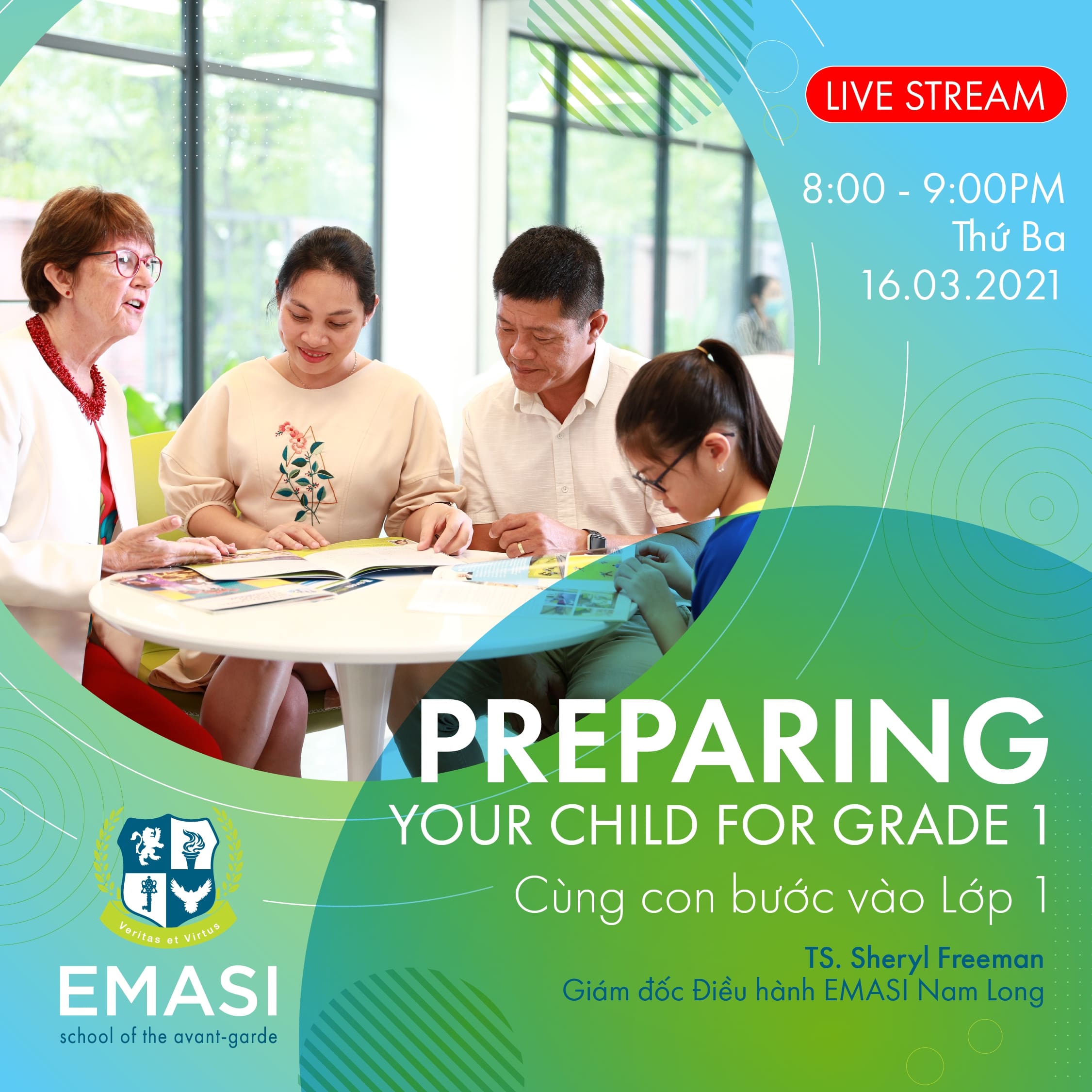 LIVE STREAM

8:00 - 9:00PM
Thứ Ba
16.03.2021

PREPARING
YOUR CHILD FOR GRADE 1
Cùng con bước vào Lớp 1

TS. Sheryl Freeman
Giám đốc Điều hành EMASI Nam Long

Veritas et Virtus
EMASI
school of the avant-garde